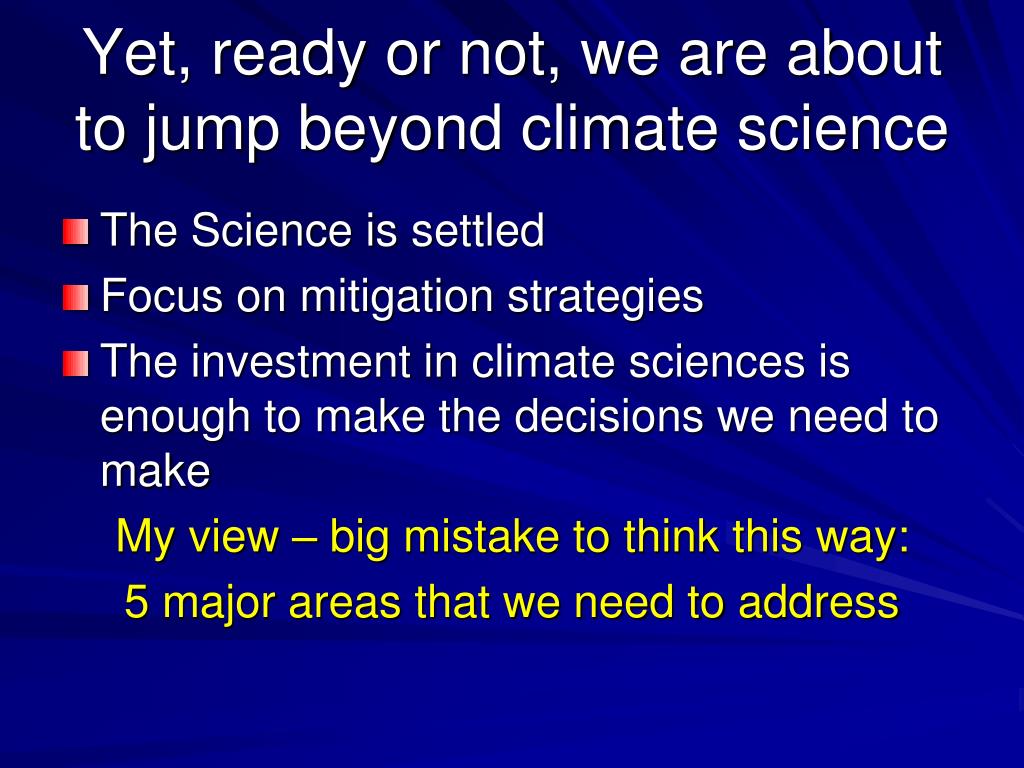 Yet, ready or not, we are about to jump beyond climate science

The Science is settled

Focus on mitigation strategies

The investment in climate sciences is enough to make the decisions we need to make

My view – big mistake to think this way:

5 major areas that we need to address